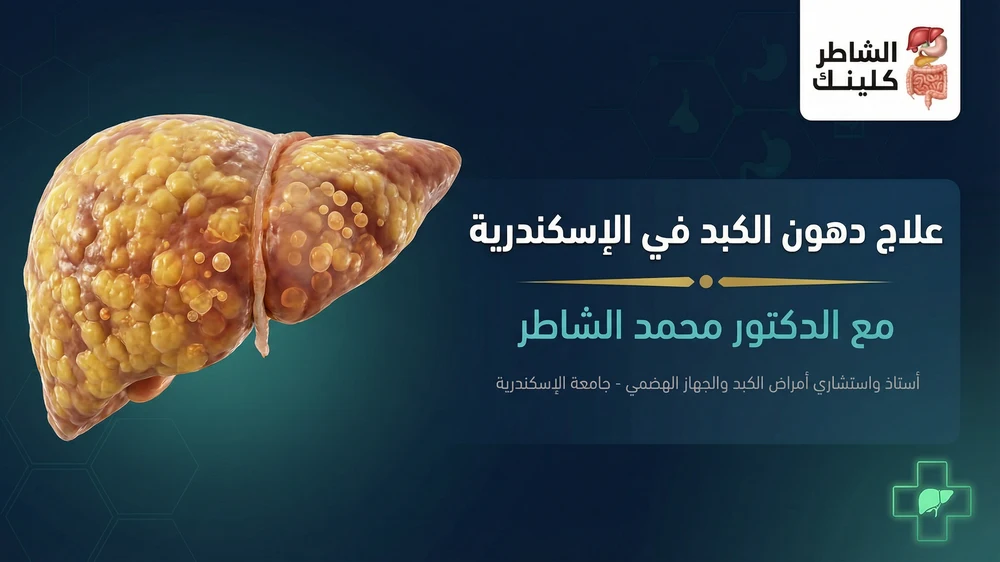 الشاطر
كلينك

علاج دهون الكبد في الإسكندرية

مع الدكتور محمد الشاطر

أستاذ واستشاري أمراض الكبد والجهاز الهضمي - جامعة الإسكندرية